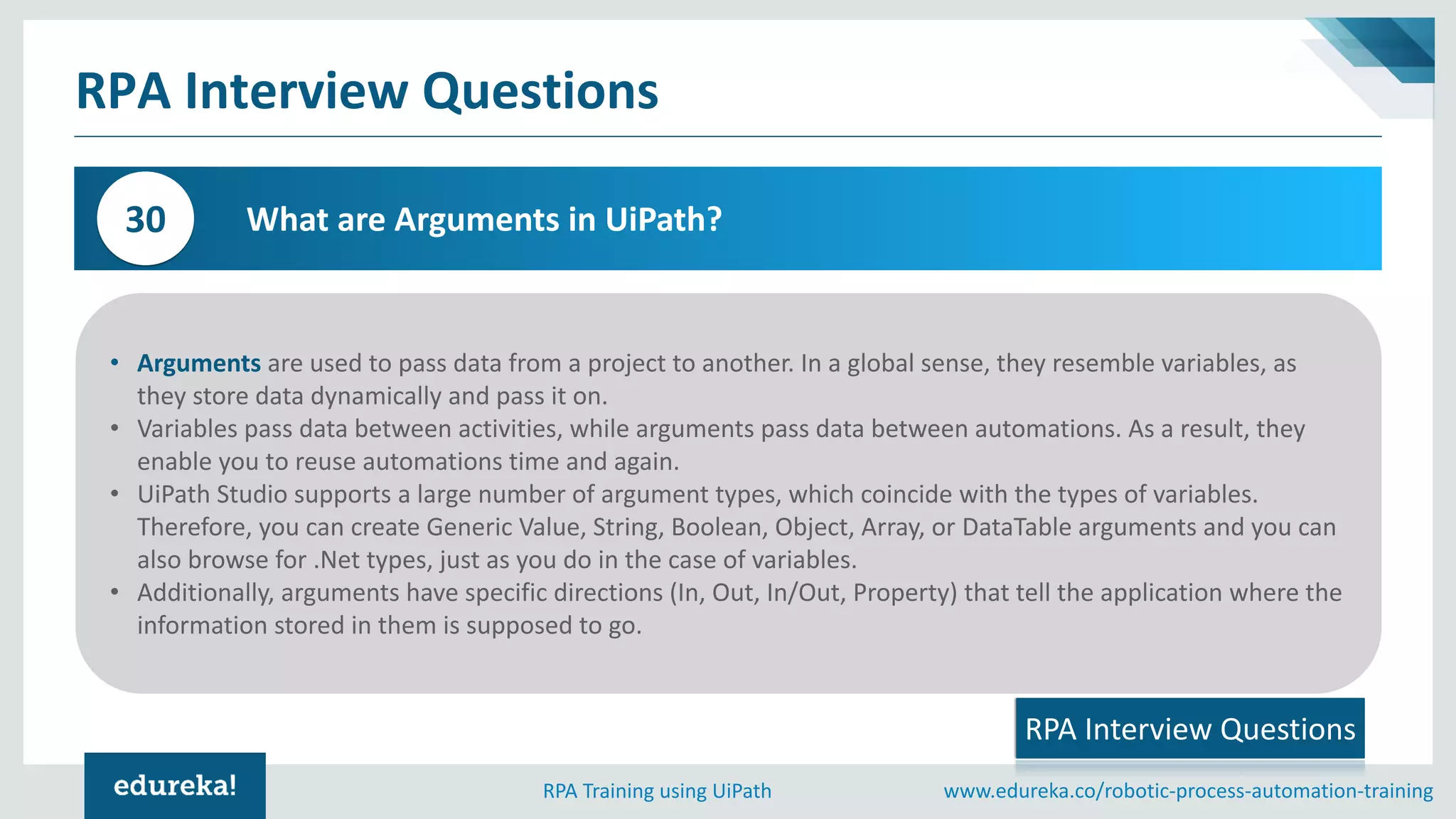 RPA Interview Questions

30

What are Arguments in UiPath?

• Arguments are used to pass data from a project to another. In a global sense, they resemble variables, as they store data dynamically and pass it on.
• Variables pass data between activities, while arguments pass data between automations. As a result, they enable you to reuse automations time and again.
• UiPath Studio supports a large number of argument types, which coincide with the types of variables. Therefore, you can create Generic Value, String, Boolean, Object, Array, or DataTable arguments and you can also browse for .Net types, just as you do in the case of variables.
• Additionally, arguments have specific directions (In, Out, In/Out, Property) that tell the application where the information stored in them is supposed to go.

RPA Interview Questions

edureka!

RPA Training using UiPath

www.edureka.co/robotic-process-automation-training